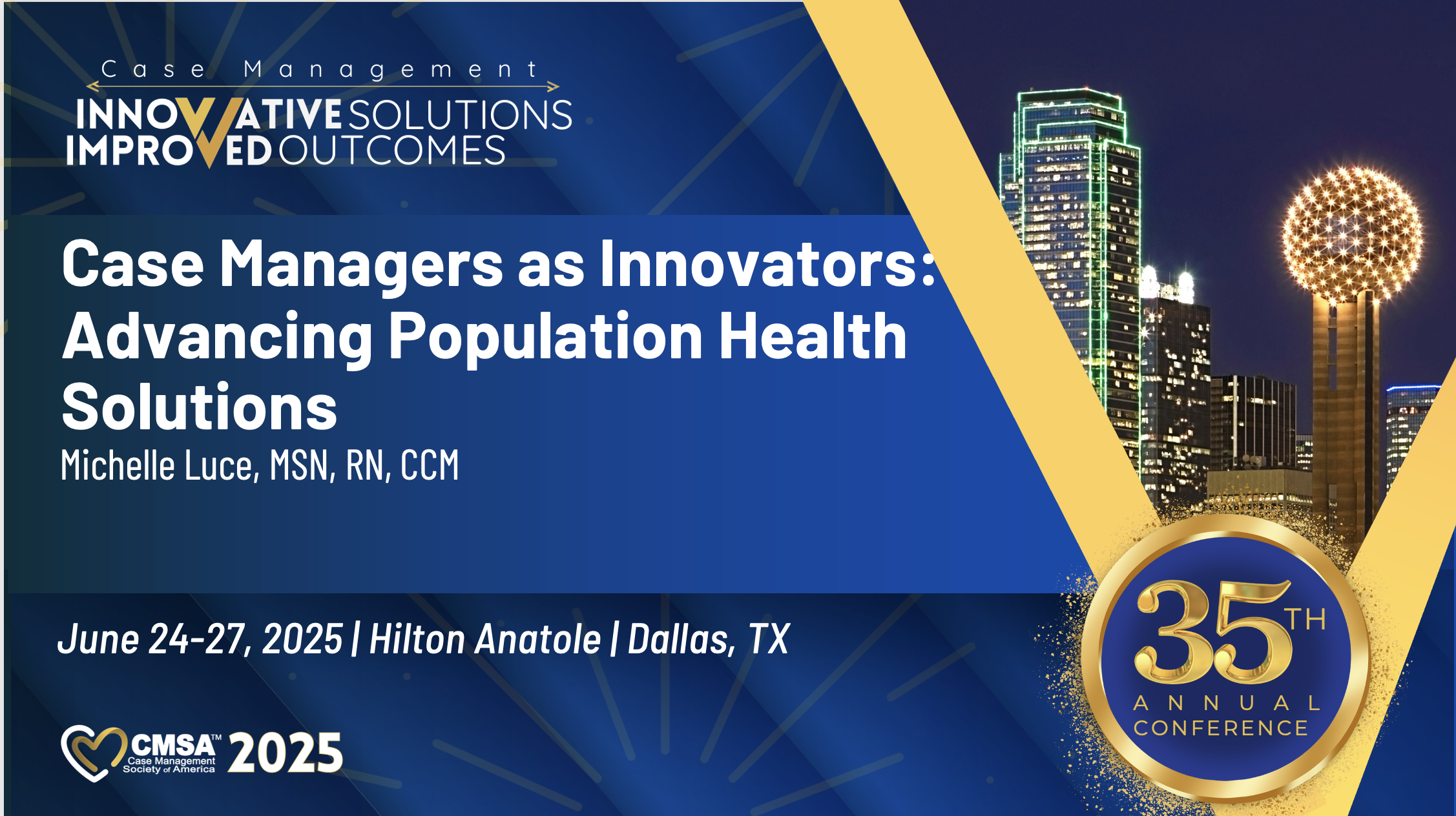 Case Management
INNOVATIVE SOLUTIONS
IMPROVED OUTCOMES

Case Managers as Innovators: Advancing Population Health Solutions
Michelle Luce, MSN, RN, CCM

June 24-27, 2025 | Hilton Anatole | Dallas, TX

CMSA™ Case Management Society of America 2025

35TH ANNUAL CONFERENCE